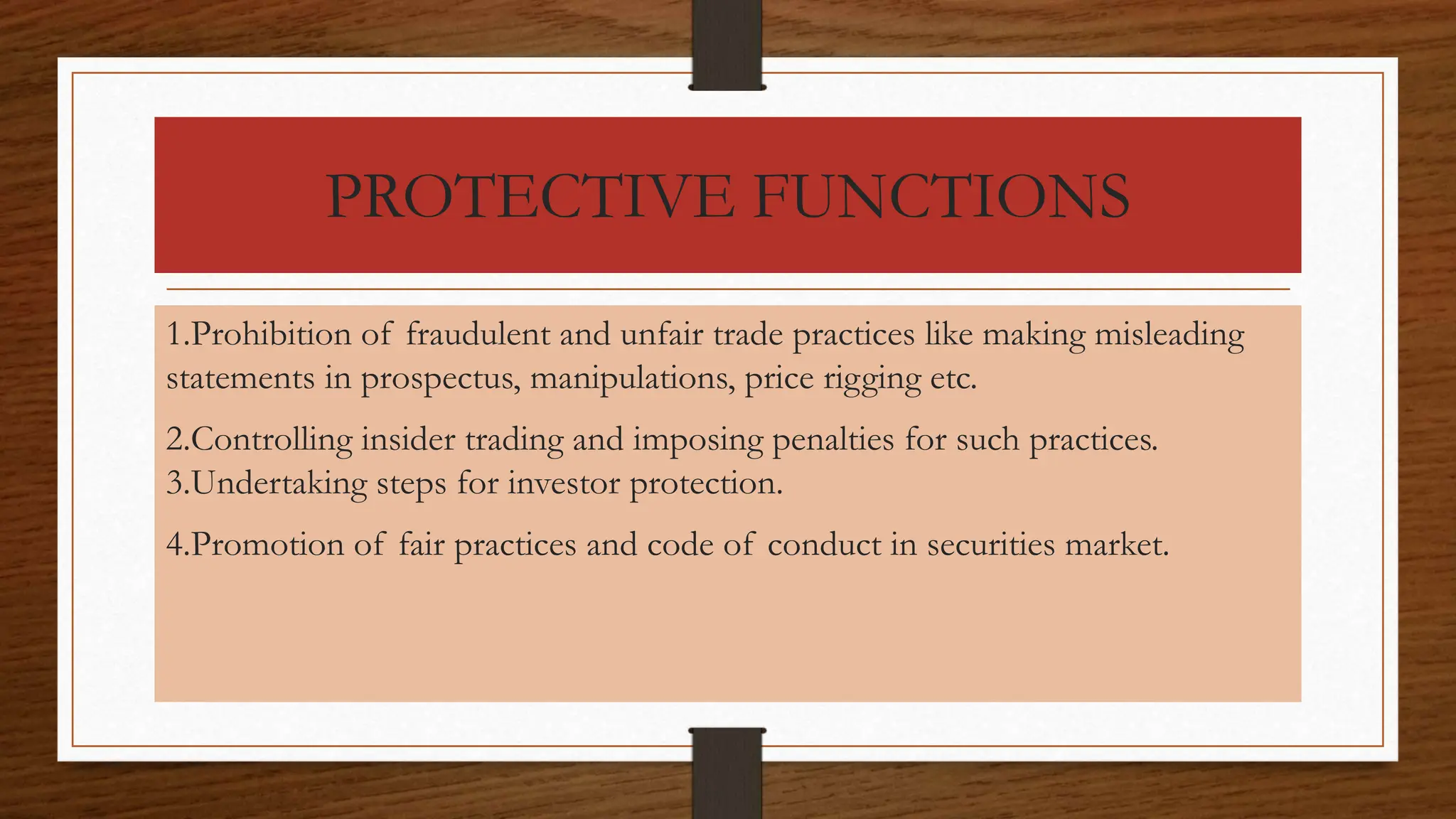 PROTECTIVE FUNCTIONS

1.Prohibition of fraudulent and unfair trade practices like making misleading statements in prospectus, manipulations, price rigging etc.

2.Controlling insider trading and imposing penalties for such practices.
3.Undertaking steps for investor protection.

4.Promotion of fair practices and code of conduct in securities market.